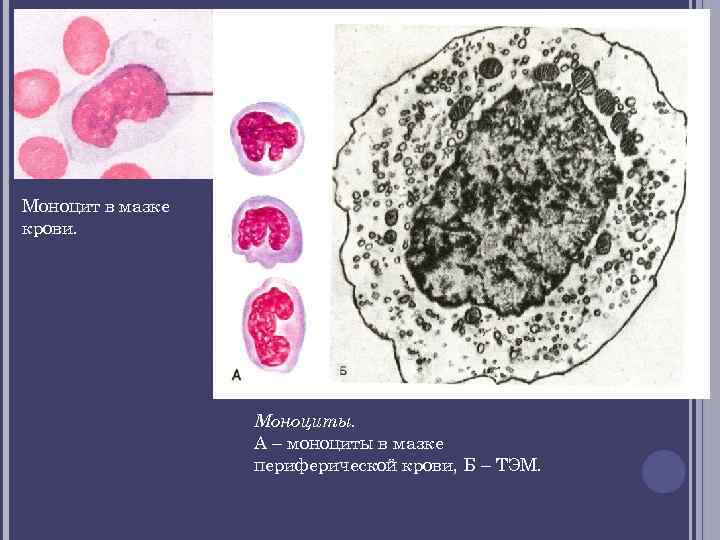 Моноцит в мазке крови.

А

Б

Моноциты.
А – моноциты в мазке периферической крови, Б – ТЭМ.